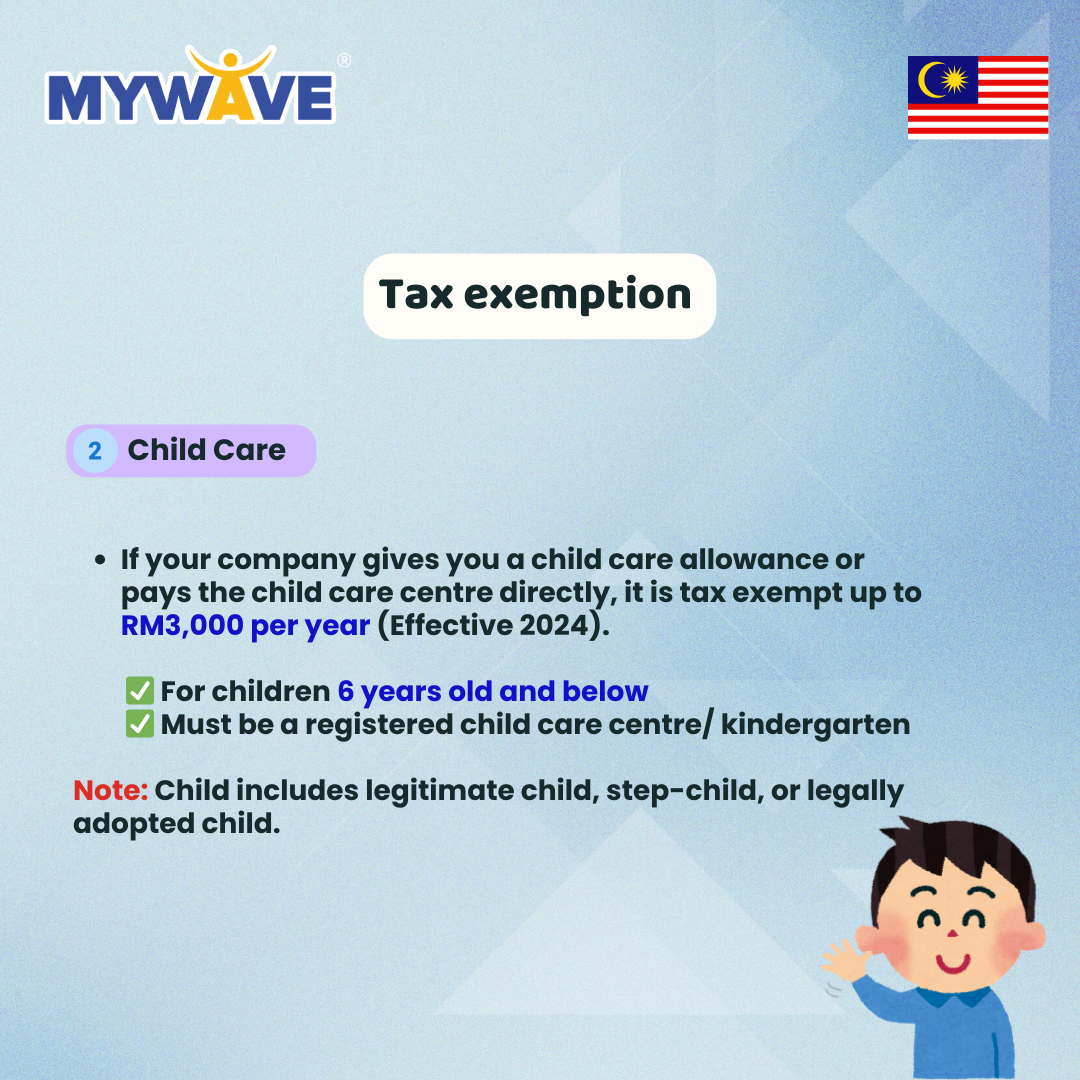 MYWAVE®

Tax exemption

2 Child Care

• If your company gives you a child care allowance or pays the child care centre directly, it is tax exempt up to RM3,000 per year (Effective 2024).

✅ For children 6 years old and below
✅ Must be a registered child care centre/ kindergarten

Note: Child includes legitimate child, step-child, or legally adopted child.